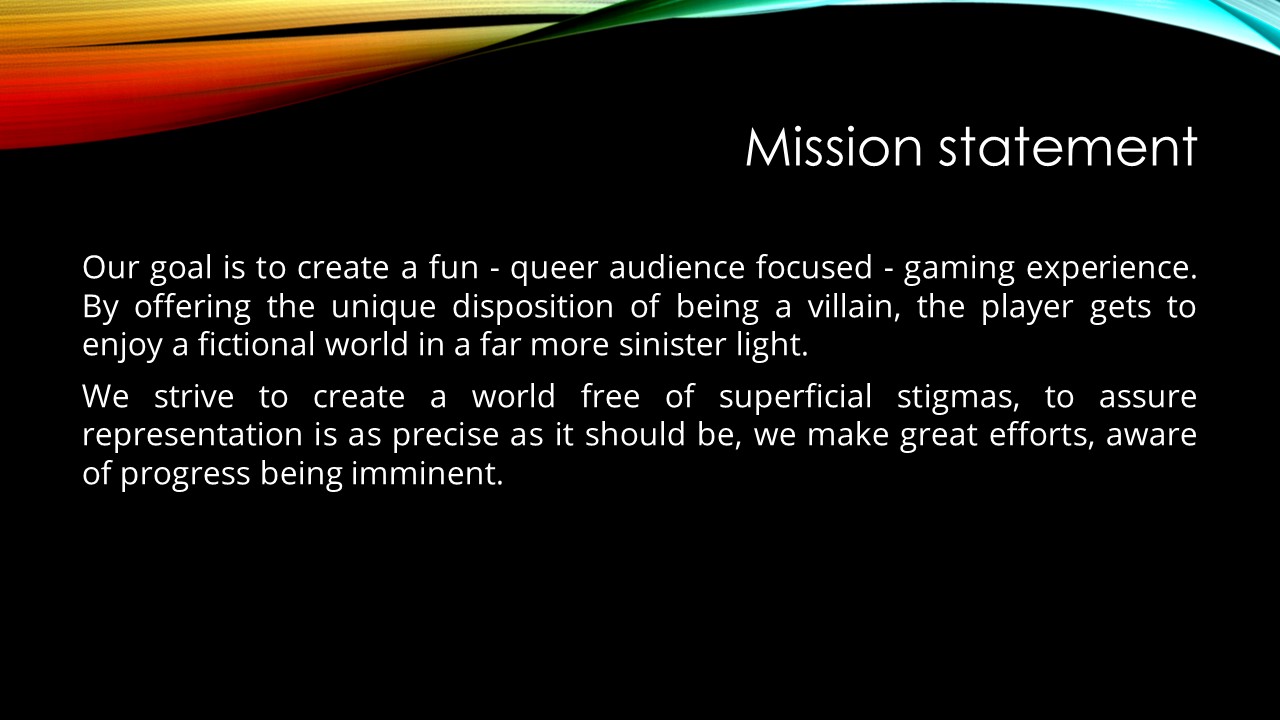 Mission statement

Our goal is to create a fun - queer audience focused - gaming experience. By offering the unique disposition of being a villain, the player gets to enjoy a fictional world in a far more sinister light.

We strive to create a world free of superficial stigmas, to assure representation is as precise as it should be, we make great efforts, aware of progress being imminent.